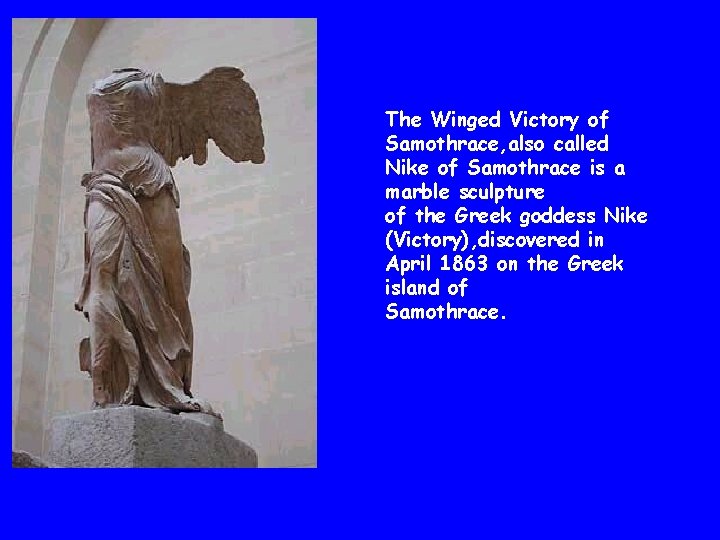 The Winged Victory of Samothrace,also called Nike of Samothrace is a marble sculpture of the Greek goddess Nike (Victory),discovered in April 1863 on the Greek island of Samothrace.